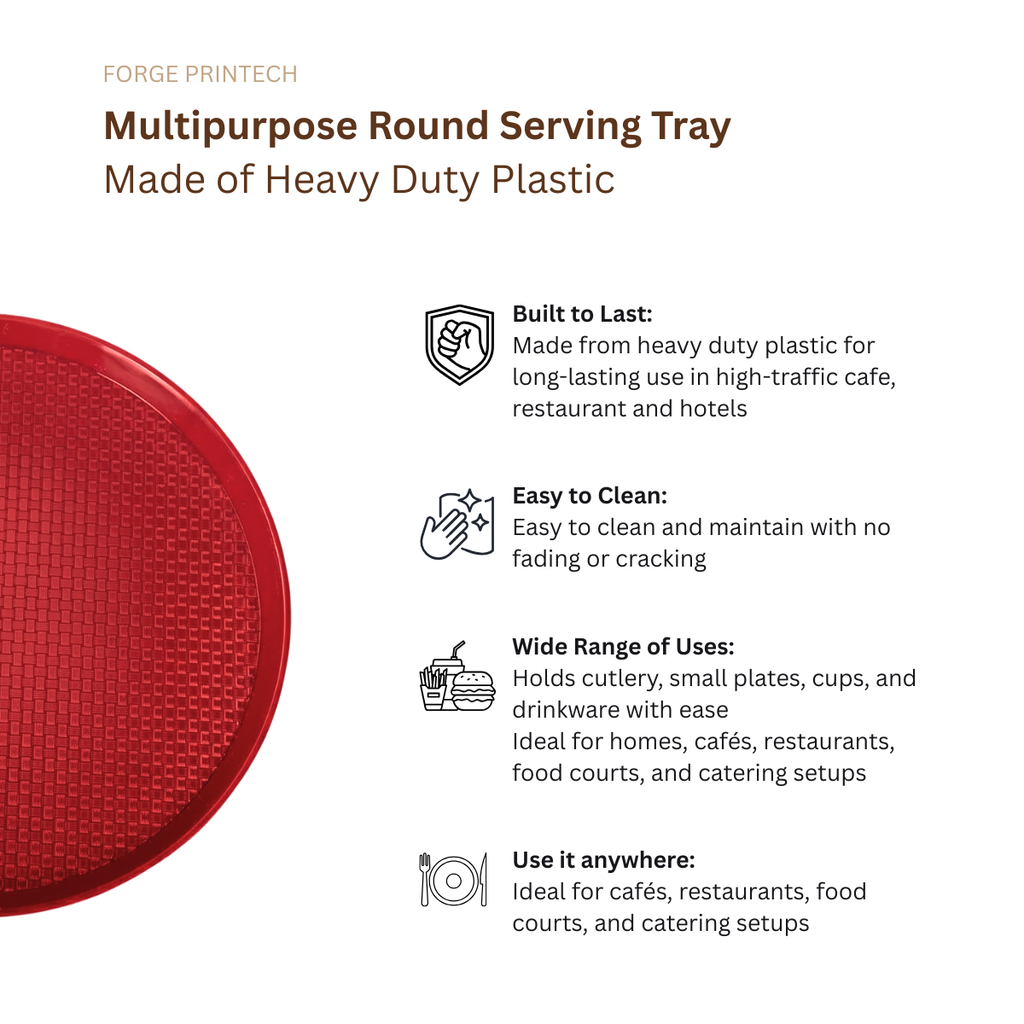 FORGE PRINTECH

Multipurpose Round Serving Tray
Made of Heavy Duty Plastic

Built to Last:
Made from heavy duty plastic for long-lasting use in high-traffic cafe, restaurant and hotels

Easy to Clean:
Easy to clean and maintain with no fading or cracking

Wide Range of Uses:
Holds cutlery, small plates, cups, and drinkware with ease
Ideal for homes, cafés, restaurants, food courts, and catering setups

Use it anywhere:
Ideal for cafés, restaurants, food courts, and catering setups